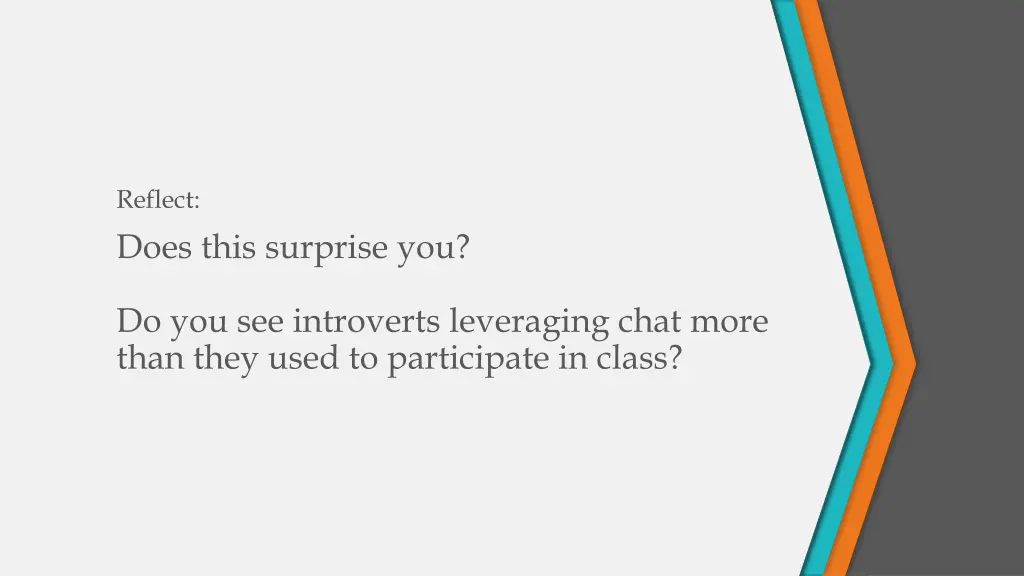 Reflect:

Does this surprise you?

Do you see introverts leveraging chat more than they used to participate in class?